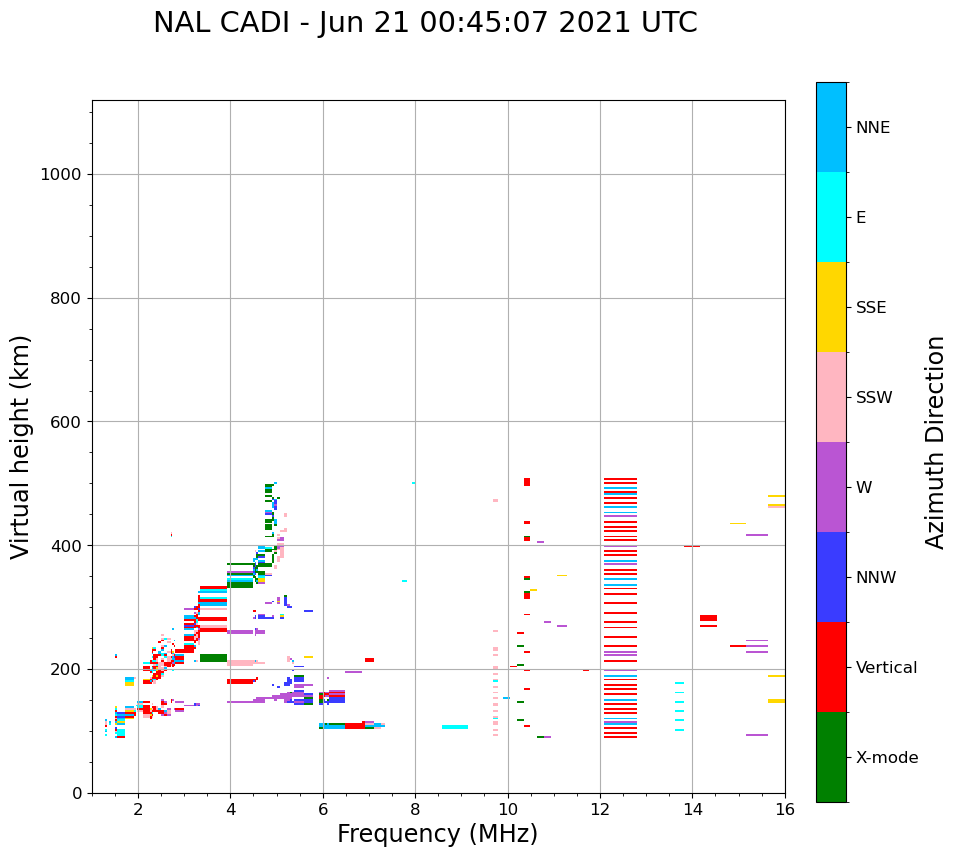 NAL CADI - Jun 21 00:45:07 2021 UTC

Virtual height (km)

1000
800
600
400
200
0

2
4
6
8
10
12
14
16

Frequency (MHz)

NNE
E
SSE
SSW
W
NNW
Vertical
X-mode

Azimuth Direction